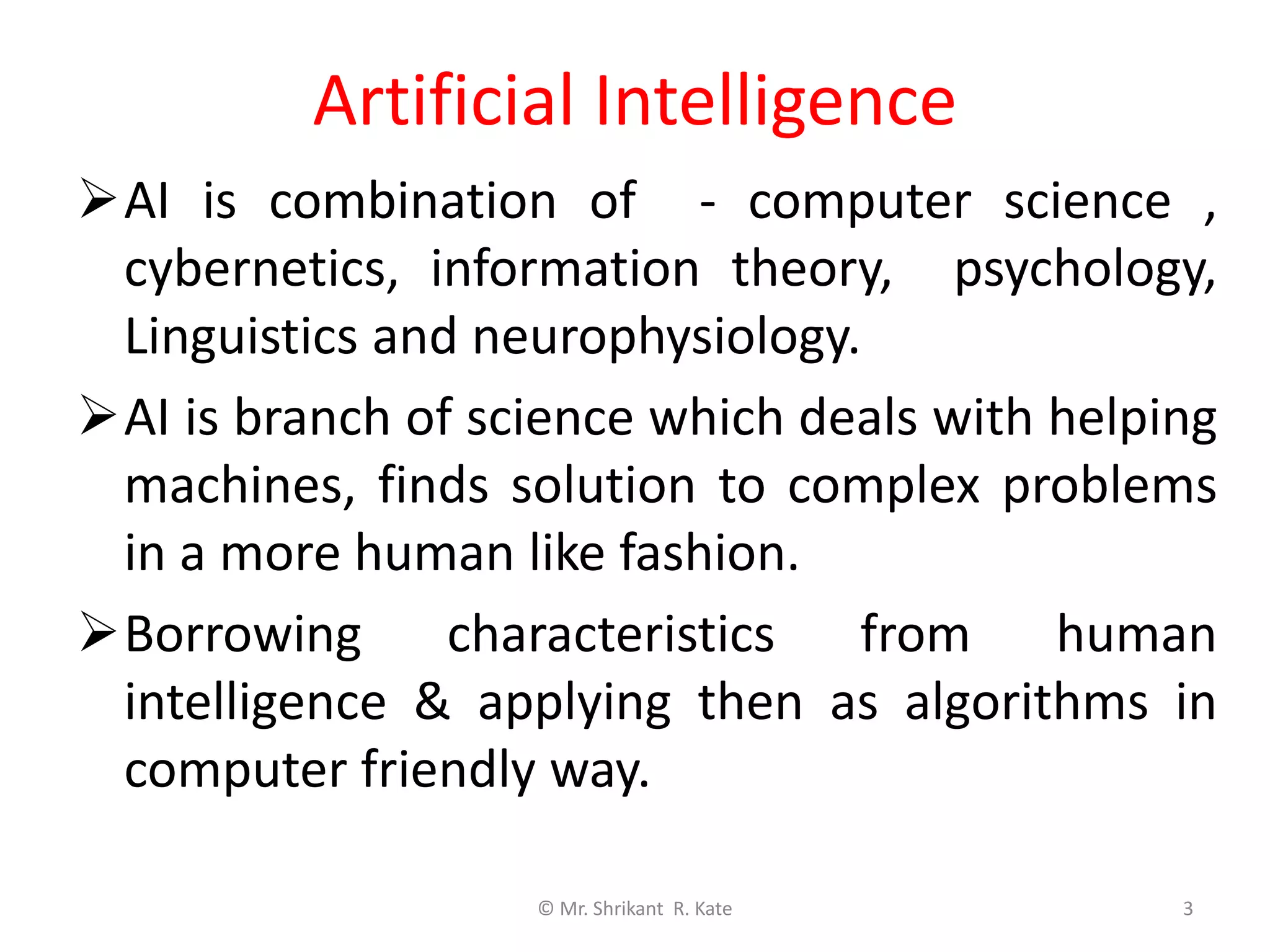 Artificial Intelligence

➢ AI is combination of - computer science , cybernetics, information theory, psychology, Linguistics and neurophysiology.

➢ AI is branch of science which deals with helping machines, finds solution to complex problems in a more human like fashion.

➢ Borrowing characteristics from human intelligence & applying then as algorithms in computer friendly way.

© Mr. Shrikant R. Kate

3